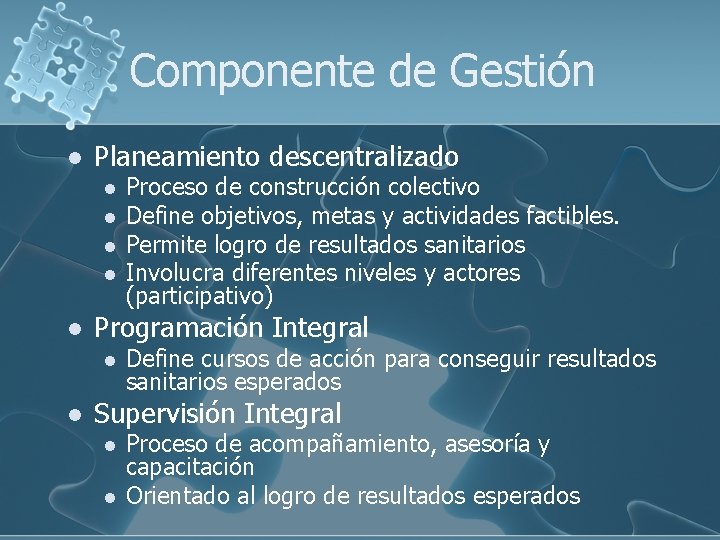 Componente de Gestión

- Planeamiento descentralizado
  - Proceso de construcción colectivo
  - Define objetivos, metas y actividades factibles.
  - Permite logro de resultados sanitarios
  - Involucra diferentes niveles y actores (participativo)
- Programación Integral
  - Define cursos de acción para conseguir resultados sanitarios esperados
- Supervisión Integral
  - Proceso de acompañamiento, asesoría y capacitación
  - Orientado al logro de resultados esperados